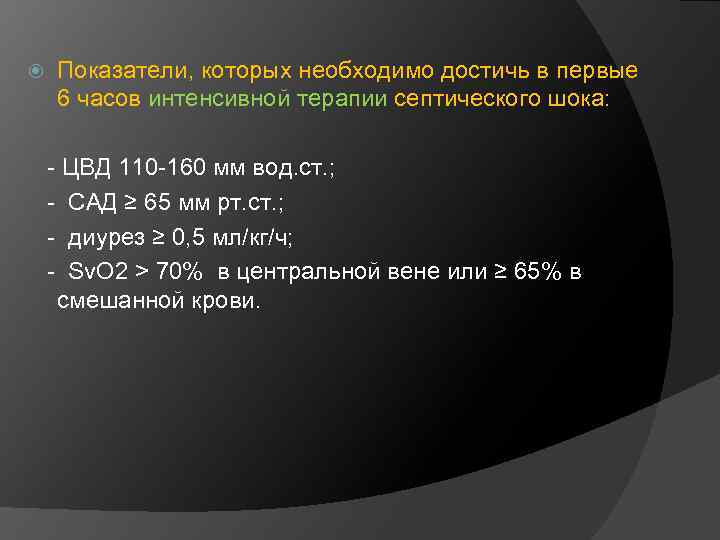 Показатели, которых необходимо достичь в первые 6 часов интенсивной терапии септического шока:

- ЦВД 110-160 мм вод.ст.;
- САД ≥ 65 мм рт.ст.;
- диурез ≥ 0,5 мл/кг/ч;
- SvO2 > 70% в центральной вене или ≥ 65% в смешанной крови.